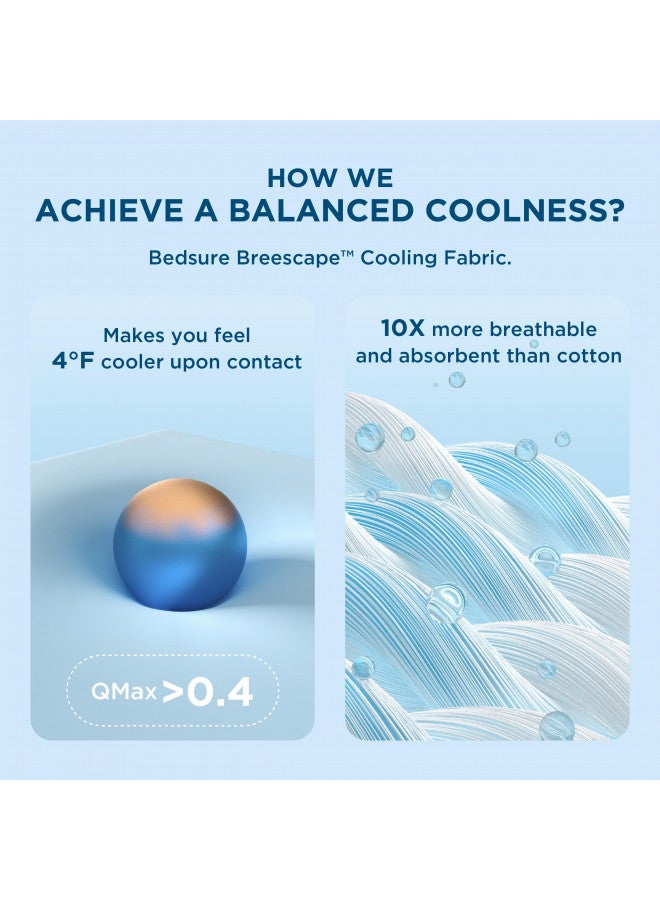 HOW WE
ACHIEVE A BALANCED COOLNESS?

Bedsure Breescape™ Cooling Fabric.

Makes you feel
4°F cooler upon contact

QMax >0.4

10X more breathable
and absorbent than cotton